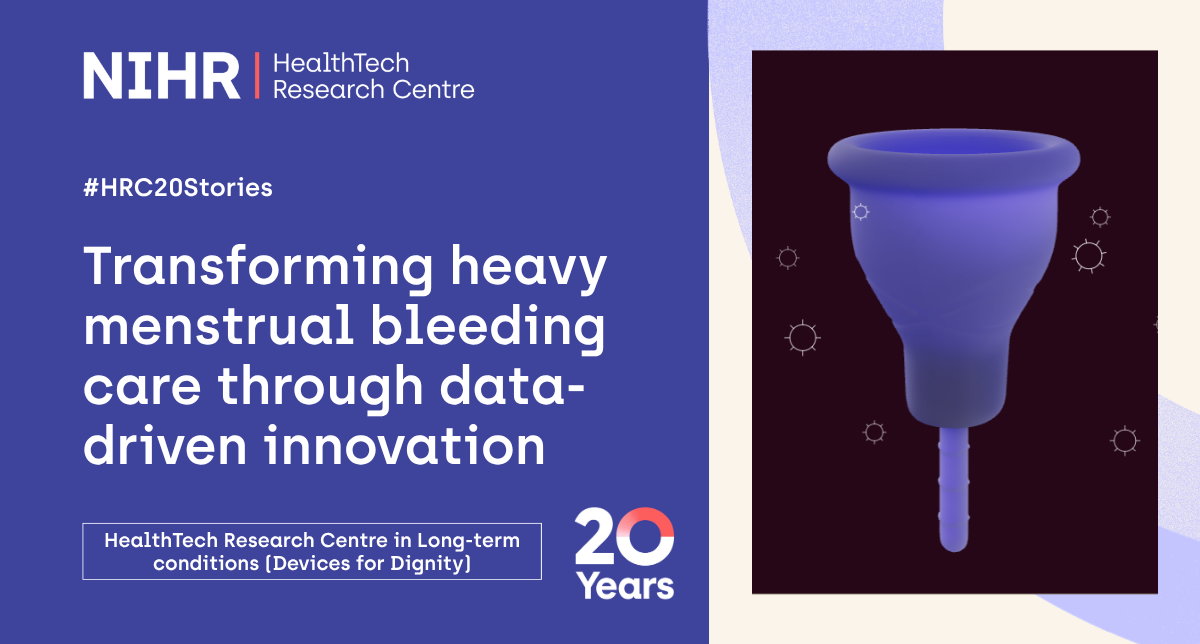 NIHR | HealthTech Research Centre

#HRC20Stories

Transforming heavy menstrual bleeding care through data-driven innovation

HealthTech Research Centre in Long-term conditions (Devices for Dignity)

20 Years